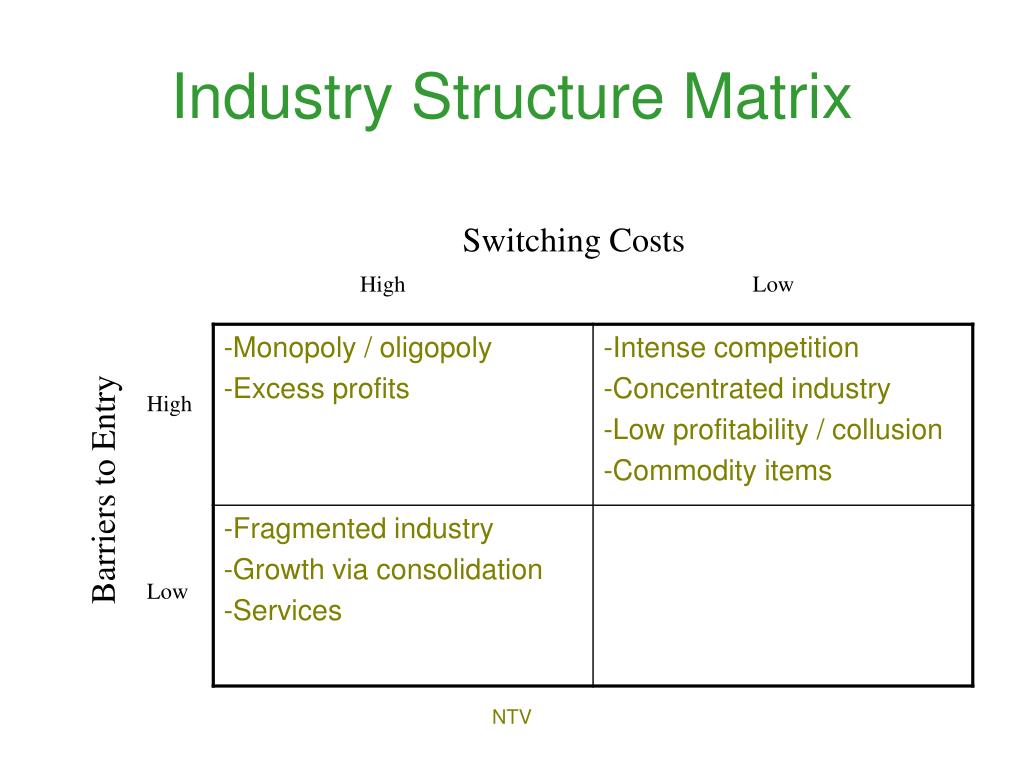 Industry Structure Matrix

Switching Costs

Barriers to Entry

| | High | Low |
|---|---|---|
| High | -Monopoly / oligopoly<br>-Excess profits | -Intense competition<br>-Concentrated industry<br>-Low profitability / collusion<br>-Commodity items |
| Low | -Fragmented industry<br>-Growth via consolidation<br>-Services | |

NTV